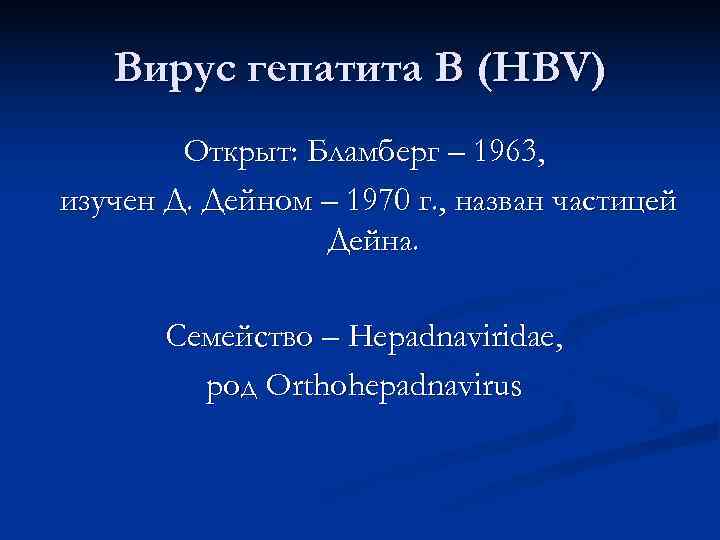 Вирус гепатита В (HBV)

Открыт: Бламберг – 1963, изучен Д. Дейном – 1970 г., назван частицей Дейна.

Семейство – Hepadnaviridae, род Orthohepadnavirus